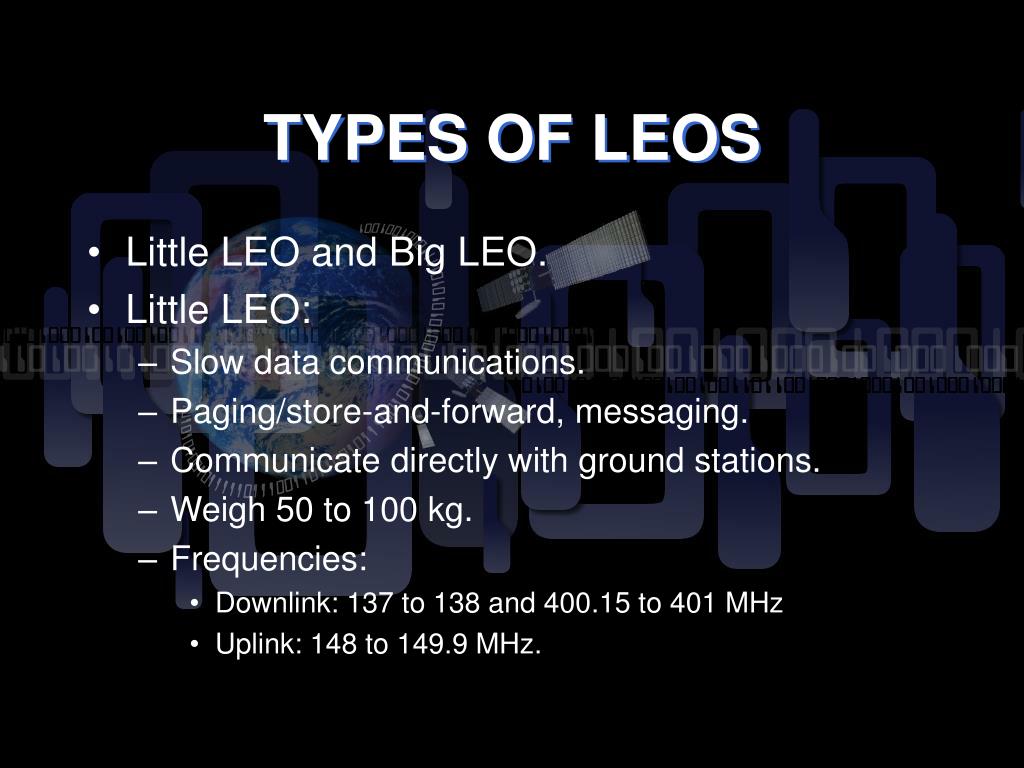 TYPES OF LEOS

• Little LEO and Big LEO.
• Little LEO:
– Slow data communications.
– Paging/store-and-forward, messaging.
– Communicate directly with ground stations.
– Weigh 50 to 100 kg.
– Frequencies:
• Downlink: 137 to 138 and 400.15 to 401 MHz
• Uplink: 148 to 149.9 MHz.